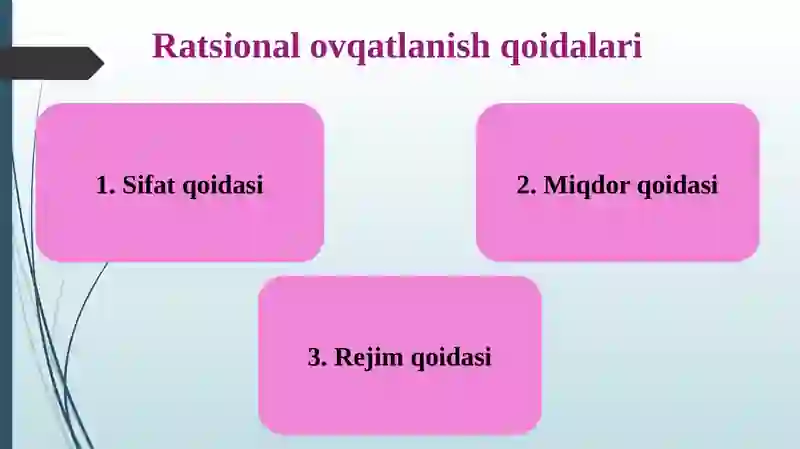 Ratsional ovqatlanish qoidalari

1. Sifat qoidasi

2. Miqdor qoidasi

3. Rejim qoidasi